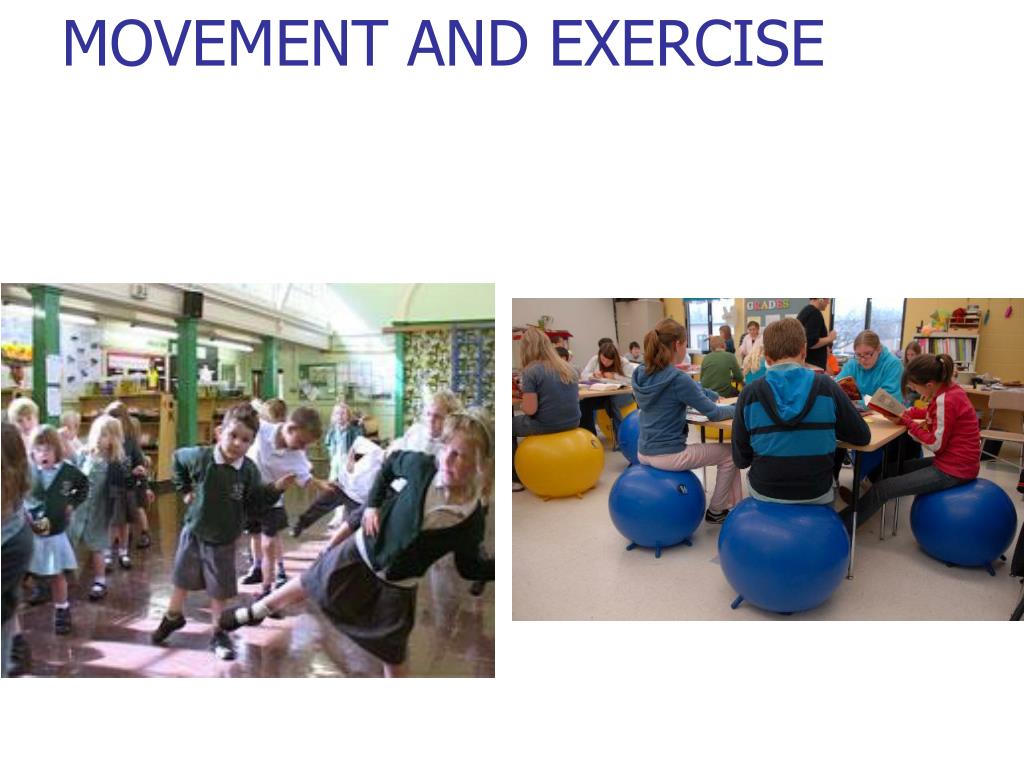 MOVEMENT AND EXERCISE

GRADES